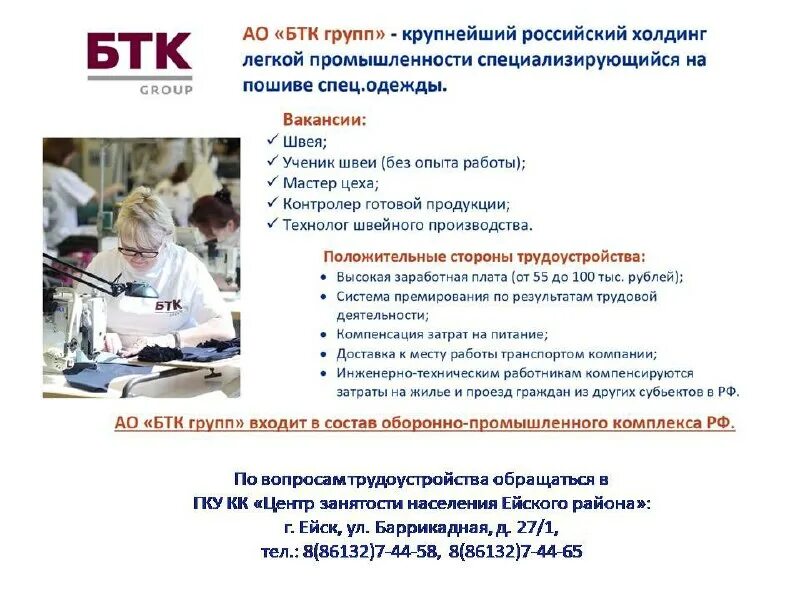 БТК
GROUP

АО «БТК групп» - крупнейший российский холдинг легкой промышленности специализирующийся на пошиве спец.одежды.

Вакансии:
✓ Швея;
✓ Ученик швеи (без опыта работы);
✓ Мастер цеха;
✓ Контролер готовой продукции;
✓ Технолог швейного производства.

БТК

Положительные стороны трудоустройства:
• Высокая заработная плата (от 55 до 100 тыс. рублей);
• Система премирования по результатам трудовой деятельности;
• Компенсация затрат на питание;
• Доставка к месту работы транспортом компании;
• Инженерно-техническим работникам компенсируются затраты на жилье и проезд граждан из других субъектов в РФ.

АО «БТК групп» входит в состав оборонно-промышленного комплекса РФ.

По вопросам трудоустройства обращаться в
ГКУ КК «Центр занятости населения Ейского района»:
г. Ейск, ул. Баррикадная, д. 27/1,
тел.: 8(86132)7-44-58, 8(86132)7-44-65